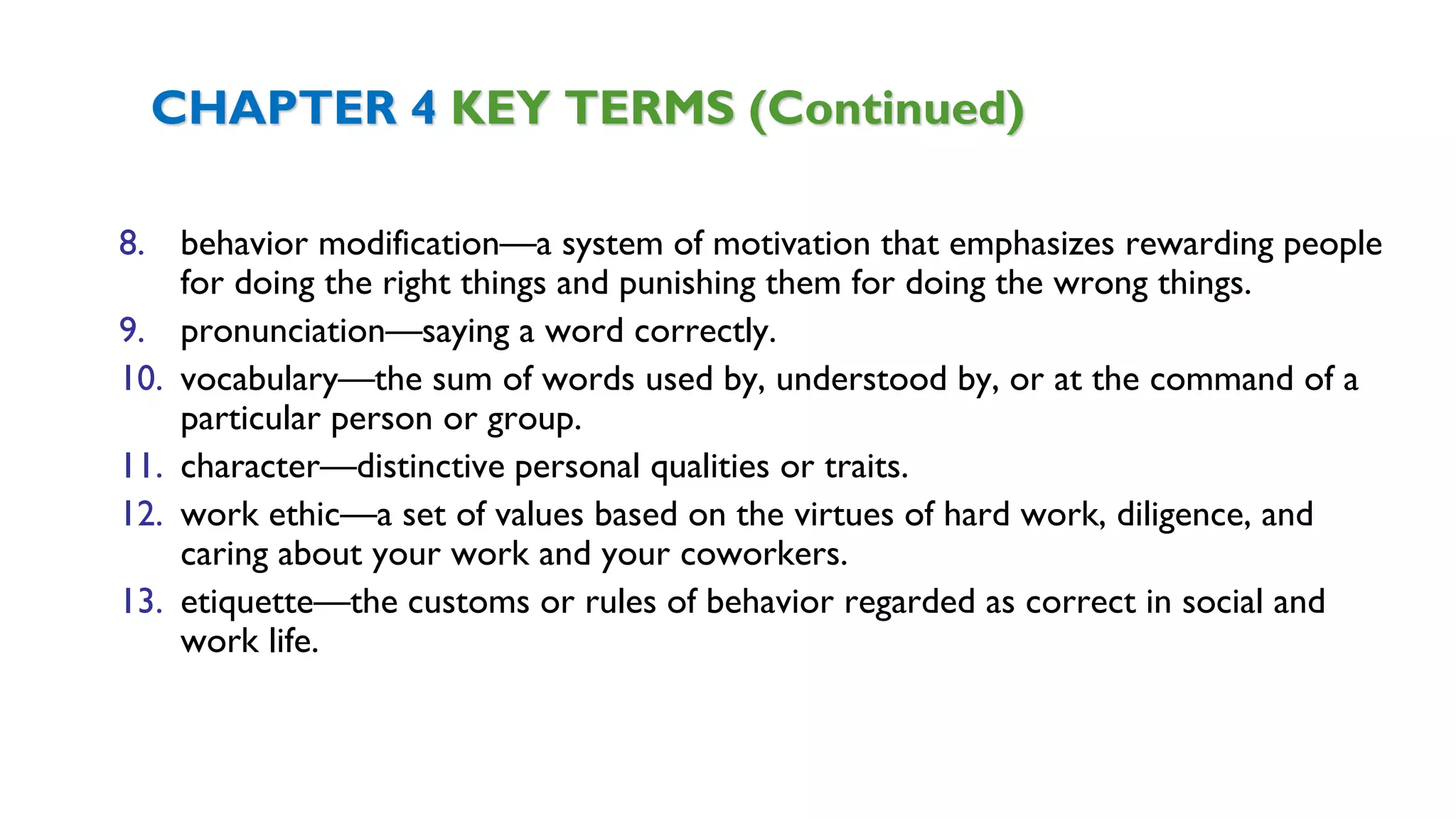 CHAPTER 4 KEY TERMS (Continued)

8. behavior modification—a system of motivation that emphasizes rewarding people for doing the right things and punishing them for doing the wrong things.
9. pronunciation—saying a word correctly.
10. vocabulary—the sum of words used by, understood by, or at the command of a particular person or group.
11. character—distinctive personal qualities or traits.
12. work ethic—a set of values based on the virtues of hard work, diligence, and caring about your work and your coworkers.
13. etiquette—the customs or rules of behavior regarded as correct in social and work life.